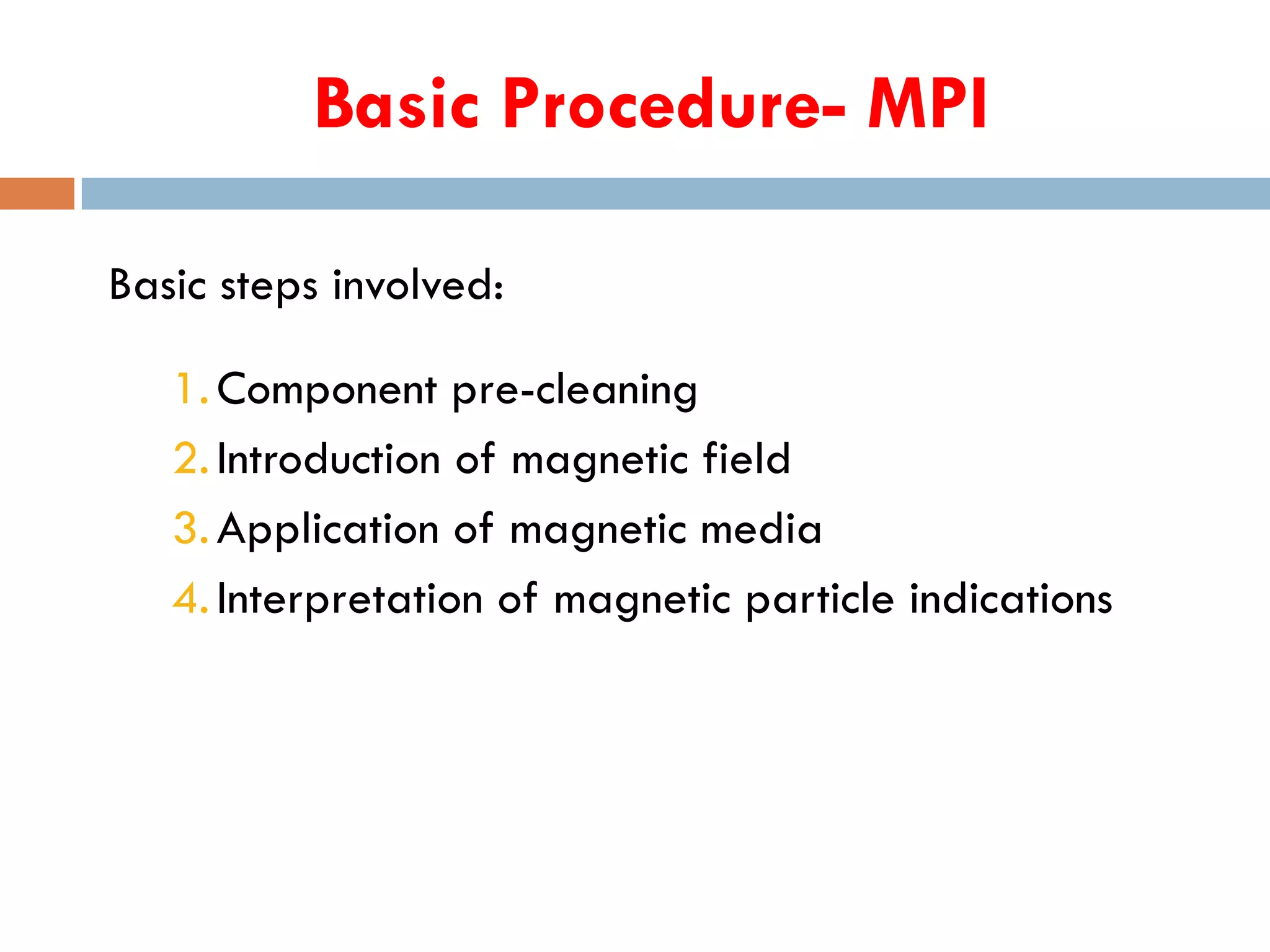 Basic Procedure- MPI

Basic steps involved:

1. Component pre-cleaning
2. Introduction of magnetic field
3. Application of magnetic media
4. Interpretation of magnetic particle indications